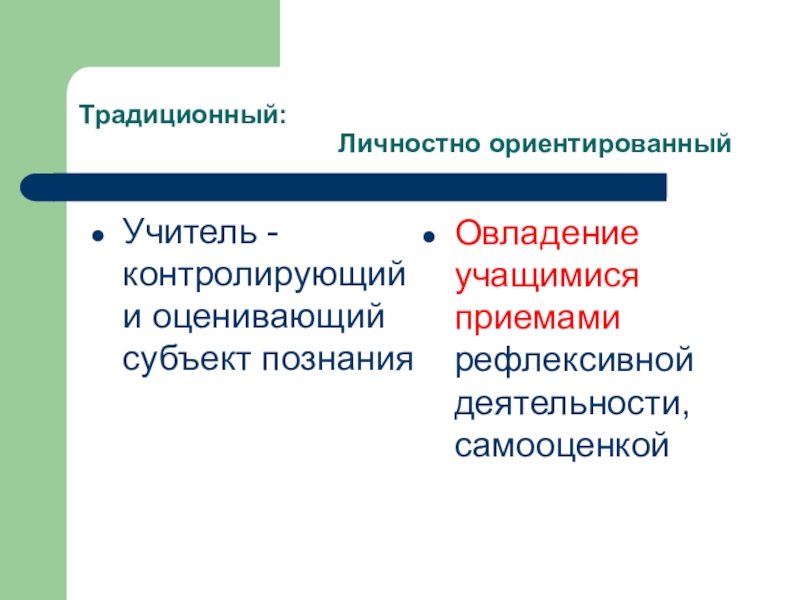 Традиционный:

Личностно ориентированный

- Учитель - контролирующий и оценивающий субъект познания

- Овладение учащимися приемами рефлексивной деятельности, самооценкой